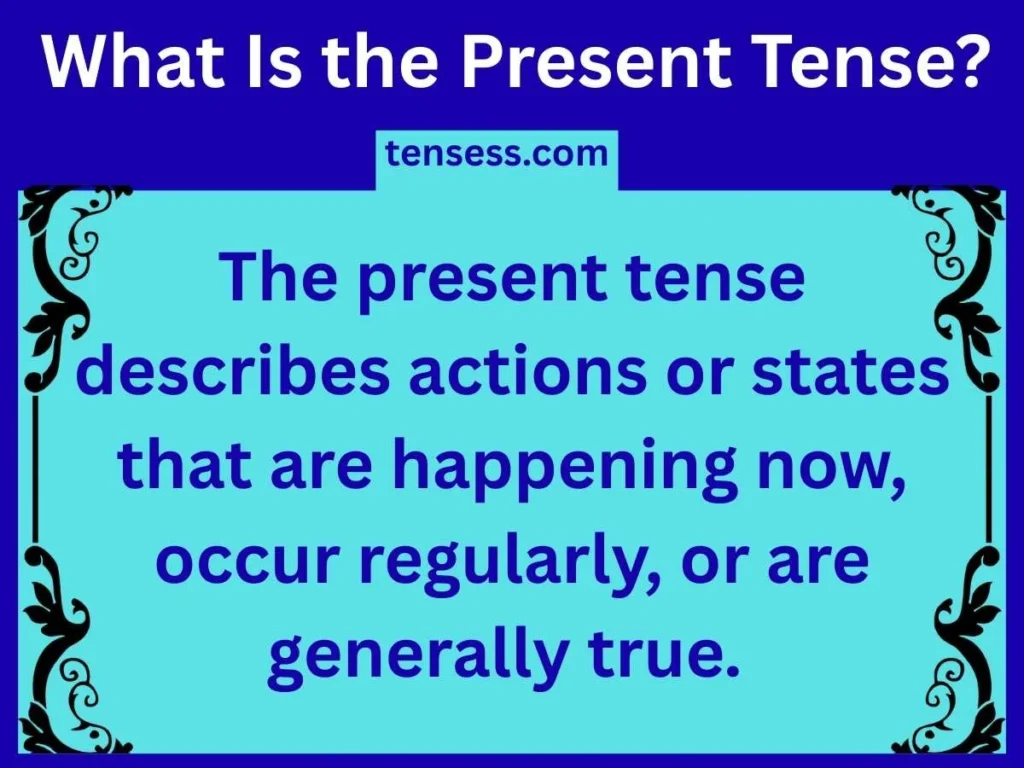 What Is the Present Tense?

tensess.com

The present tense describes actions or states that are happening now, occur regularly, or are generally true.